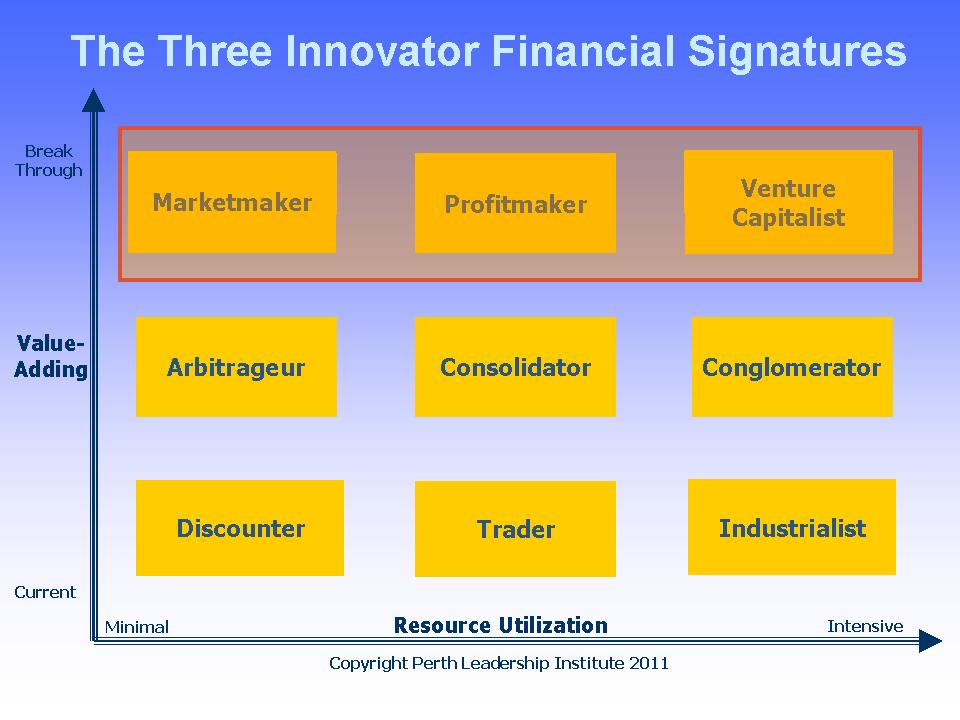 The Three Innovator Financial Signatures

Break Through

Marketmaker

Profitmaker

Venture Capitalist

Value-Adding

Arbitrageur

Consolidator

Conglomerator

Discounter

Trader

Industrialist

Current

Minimal

Resource Utilization

Intensive

Copyright Perth Leadership Institute 2011